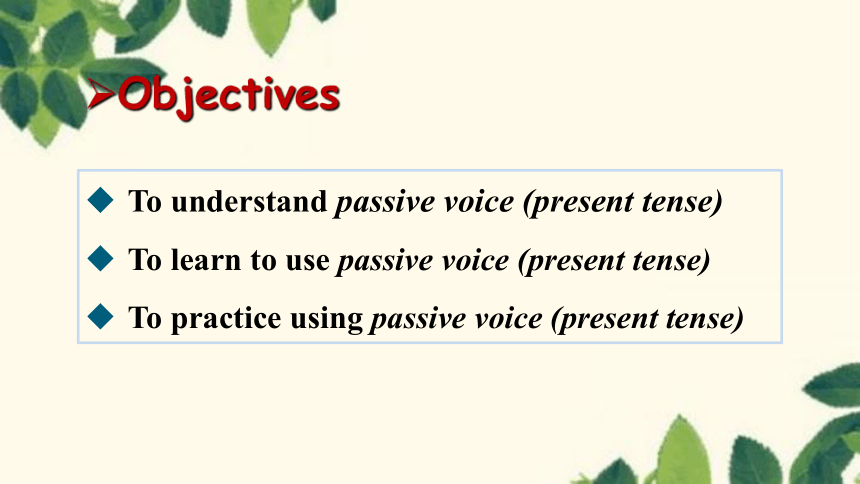 ➢Objectives

◆ To understand passive voice (present tense)

◆ To learn to use passive voice (present tense)

◆ To practice using passive voice (present tense)